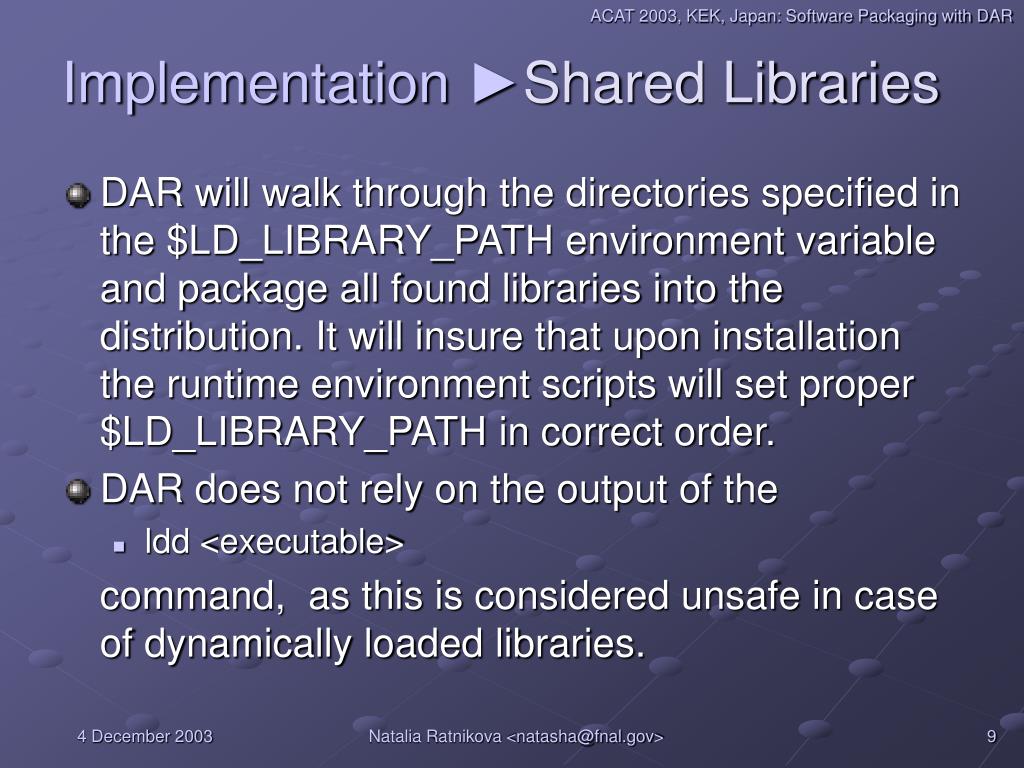 ACAT 2003, KEK, Japan: Software Packaging with DAR

Implementation ►Shared Libraries

DAR will walk through the directories specified in the \$LD_LIBRARY_PATH environment variable and package all found libraries into the distribution. It will insure that upon installation the runtime environment scripts will set proper \$LD_LIBRARY_PATH in correct order.

DAR does not rely on the output of the

ldd <executable>

command, as this is considered unsafe in case of dynamically loaded libraries.

4 December 2003

Natalia Ratnikova <natasha@fnal.gov>

9